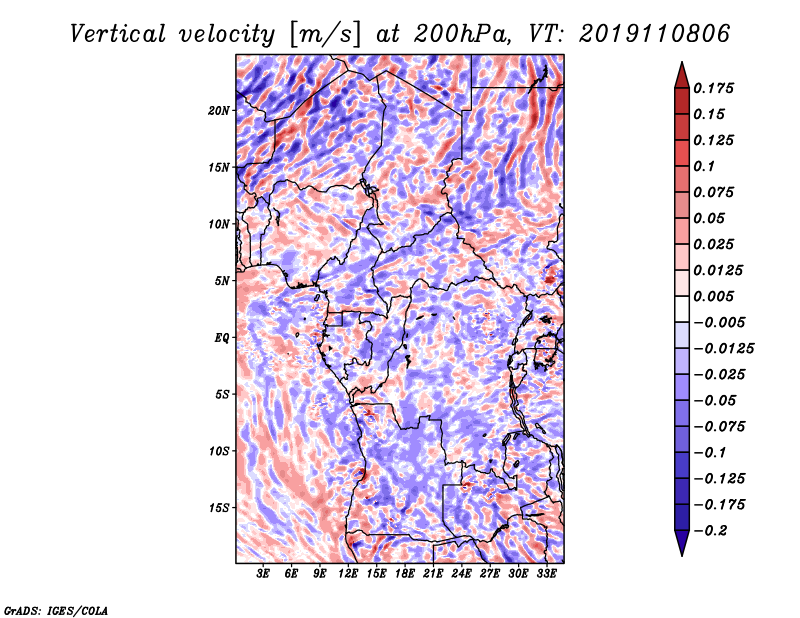 Vertical velocity [m/s] at 200hPa, VT: 2019110806

20N
15N
10N
5N
EQ
5S
10S
15S

3E 6E 9E 12E 15E 18E 21E 24E 27E 30E 33E

0.175
0.15
0.125
0.1
0.075
0.05
0.025
0.0125
0.005
−0.005
−0.0125
−0.025
−0.05
−0.075
−0.1
−0.125
−0.175
−0.2

GrADS: IGES/COLA